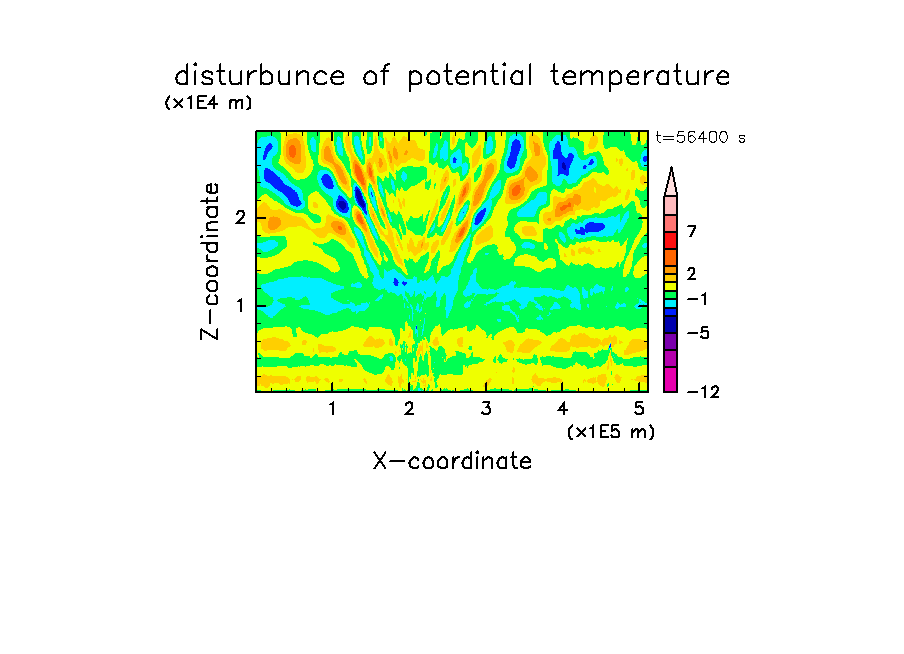 disturbunce of potential temperature

(x1E4 m)

t=56400 s

Z-coordinate

2

1

7

2

−1

−5

−12

1 2 3 4 5

(x1E5 m)

X-coordinate